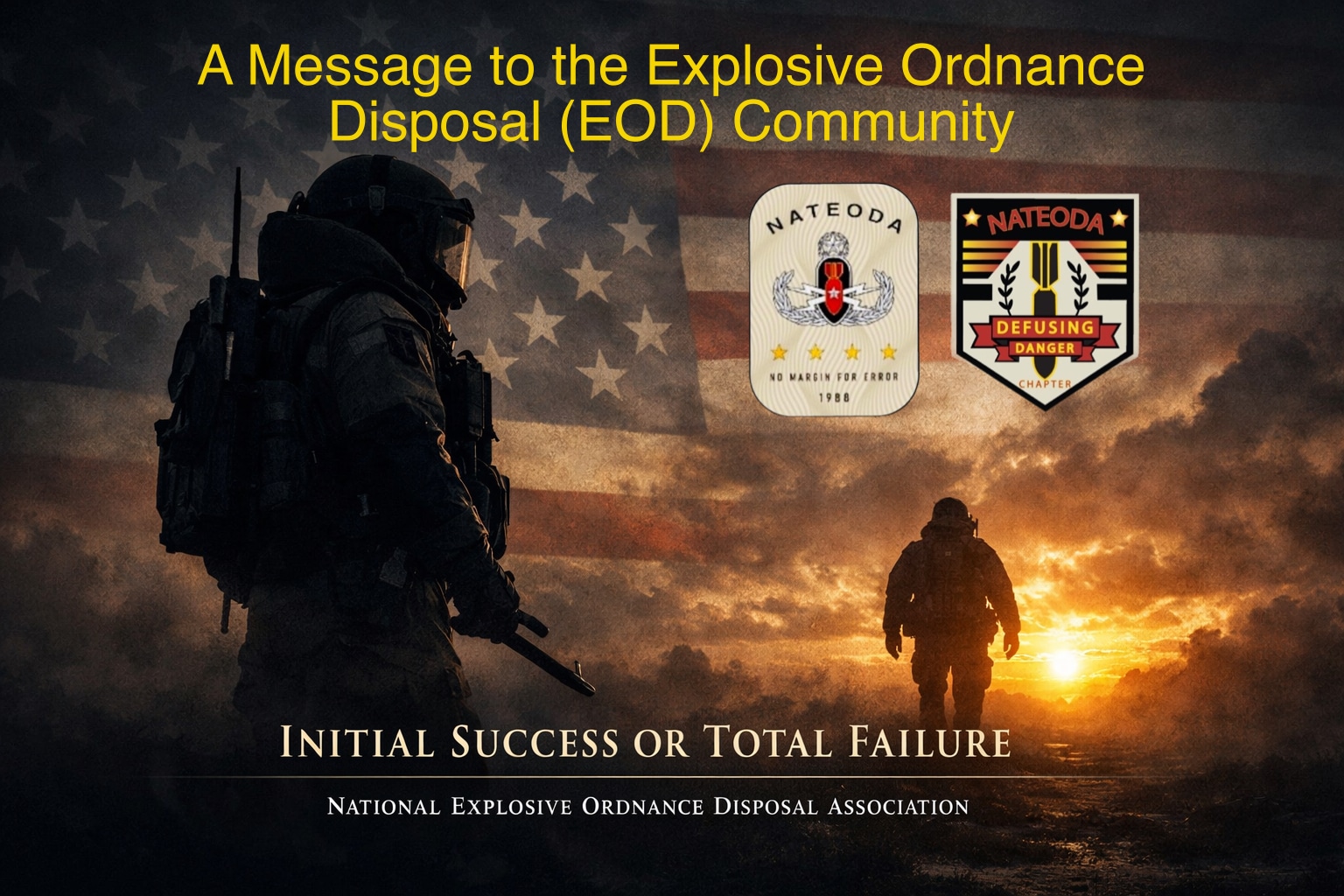 A Message to the Explosive Ordnance Disposal (EOD) Community

NATEODA

NO MARGIN FOR ERROR

1988

NATEODA

DEFUSING

DANGER

CHAPTER

INITIAL SUCCESS OR TOTAL FAILURE

NATIONAL EXPLOSIVE ORDNANCE DISPOSAL ASSOCIATION